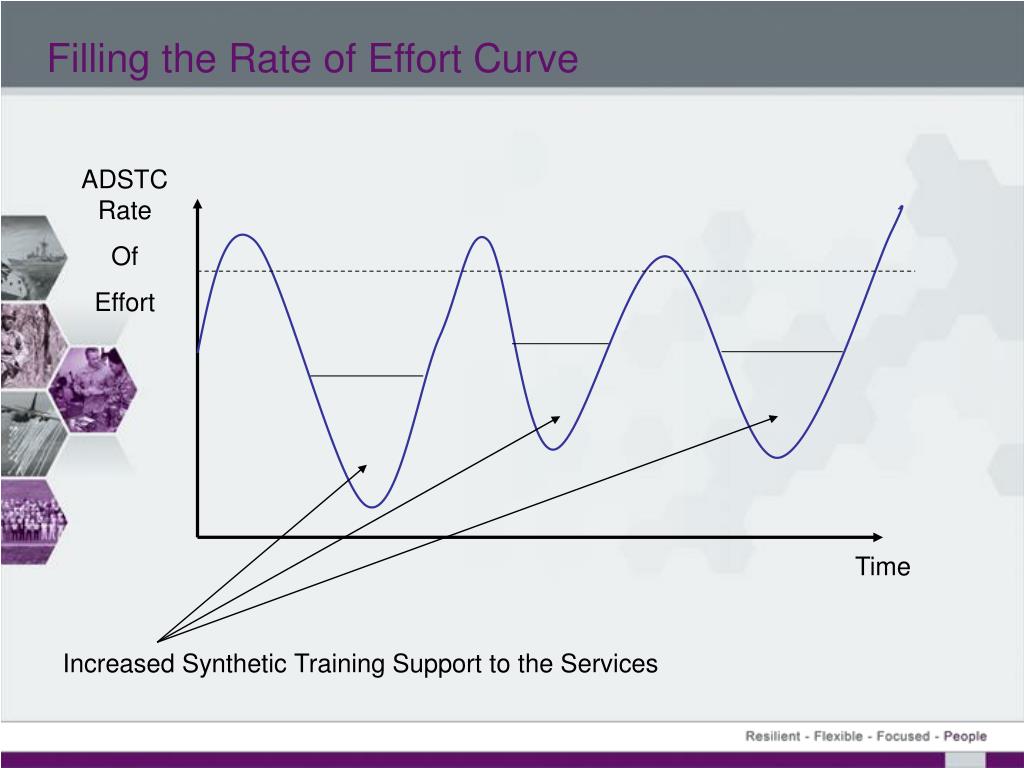 Filling the Rate of Effort Curve

ADSTC
Rate
Of
Effort

Time

Increased Synthetic Training Support to the Services

Resilient - Flexible - Focused - People